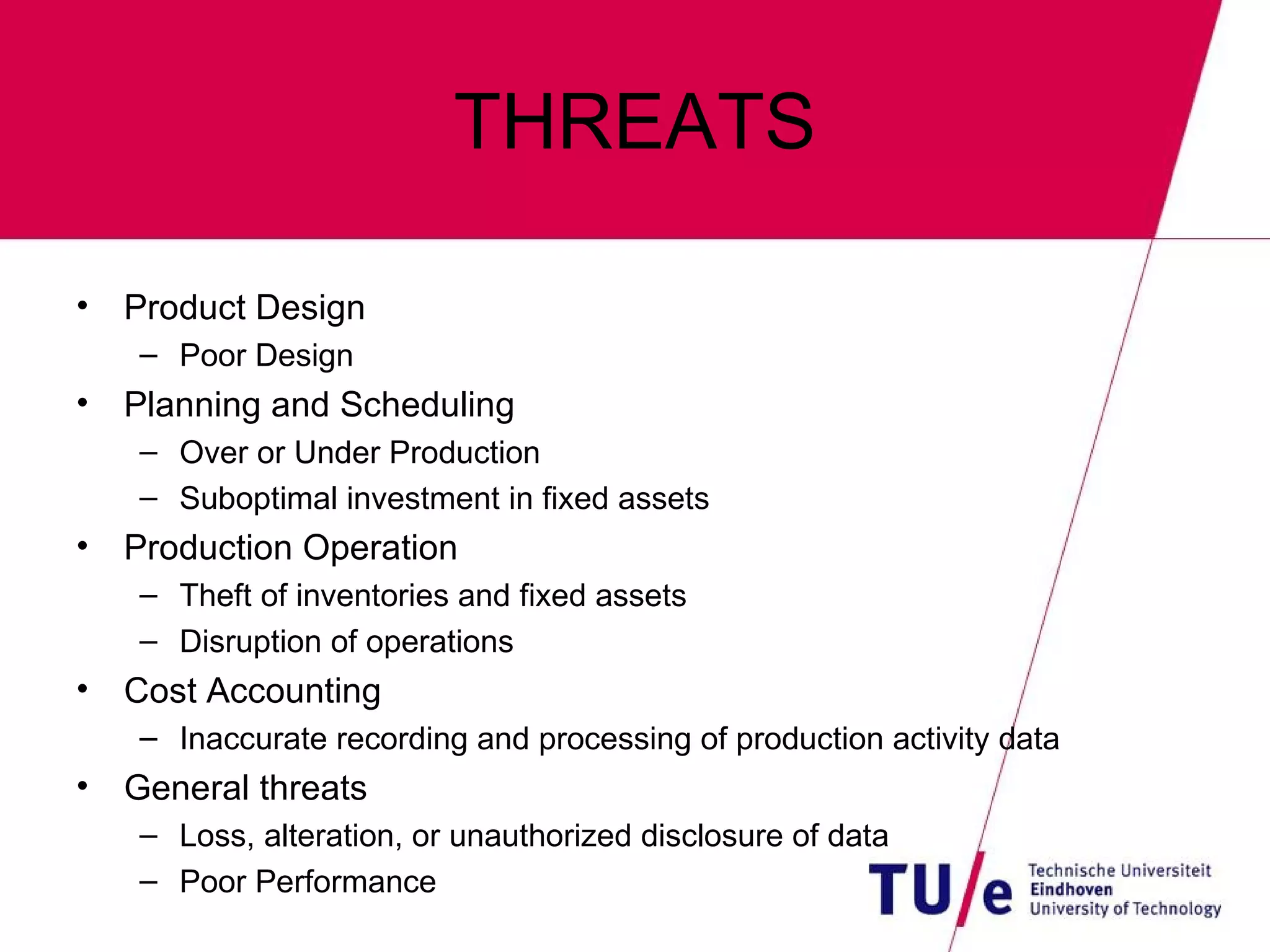 THREATS

• Product Design
– Poor Design
• Planning and Scheduling
– Over or Under Production
– Suboptimal investment in fixed assets
• Production Operation
– Theft of inventories and fixed assets
– Disruption of operations
• Cost Accounting
– Inaccurate recording and processing of production activity data
• General threats
– Loss, alteration, or unauthorized disclosure of data
– Poor Performance

TU/e Technische Universiteit Eindhoven University of Technology